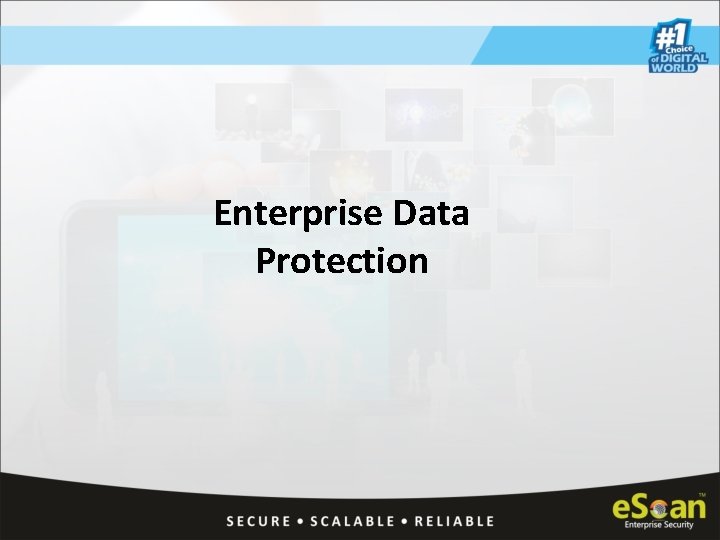 #1 Choice of DIGITAL WORLD

Enterprise Data Protection

SECURE • SCALABLE • RELIABLE

eScan™ Enterprise Security